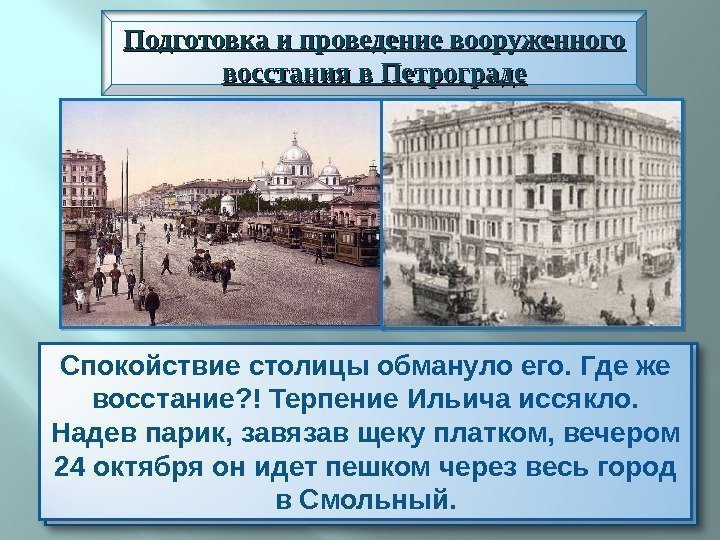 Подготовка и проведение вооруженного восстания в Петрограде

Спокойствие столицы обмануло его. Где же восстание?! Терпение Ильича иссякло. Надев парик, завязав щеку платком, вечером 24 октября он идет пешком через весь город в Смольный.